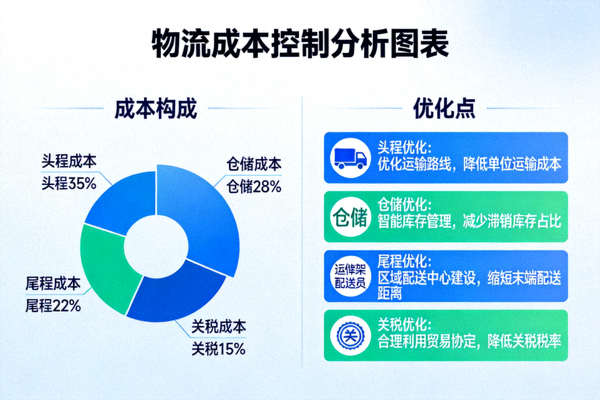 物流成本控制分析图表

成本构成

头程成本
头程35%

仓储成本
仓储28%

尾程成本
尾程22%

关税成本
关税15%

优化点

头程优化：
优化运输路线，降低单位运输成本

仓储

仓储优化：
智能库存管理，减少滞销库存占比

运俥架
配送员

尾程优化：
区域配送中心建设，缩短末端配送距离

关

关税优化：
合理利用贸易协定，降低关税税率